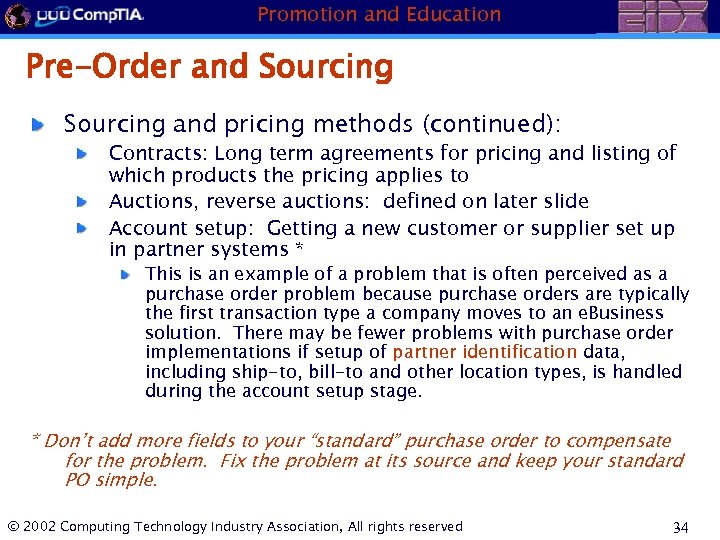 CompTIA

Promotion and Education

EIDX

Pre-Order and Sourcing

Sourcing and pricing methods (continued):

Contracts: Long term agreements for pricing and listing of which products the pricing applies to

Auctions, reverse auctions: defined on later slide

Account setup: Getting a new customer or supplier set up in partner systems *

This is an example of a problem that is often perceived as a purchase order problem because purchase orders are typically the first transaction type a company moves to an eBusiness solution. There may be fewer problems with purchase order implementations if setup of partner identification data, including ship-to, bill-to and other location types, is handled during the account setup stage.

* Don't add more fields to your "standard" purchase order to compensate for the problem. Fix the problem at its source and keep your standard PO simple.

© 2002 Computing Technology Industry Association, All rights reserved

34